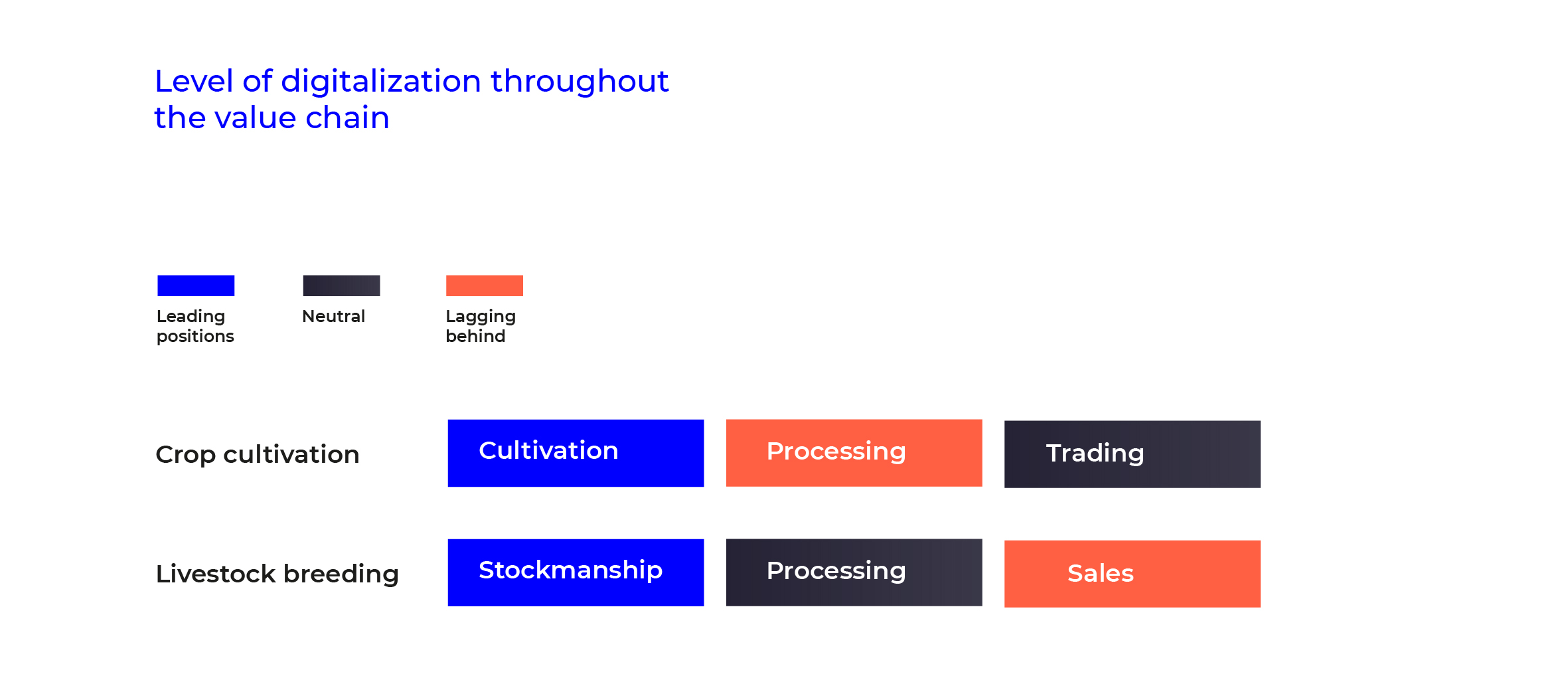 Level of digitalization throughout the value chain

Leading positions

Neutral

Lagging behind

Crop cultivation

Cultivation

Processing

Trading

Livestock breeding

Stockmanship

Processing

Sales